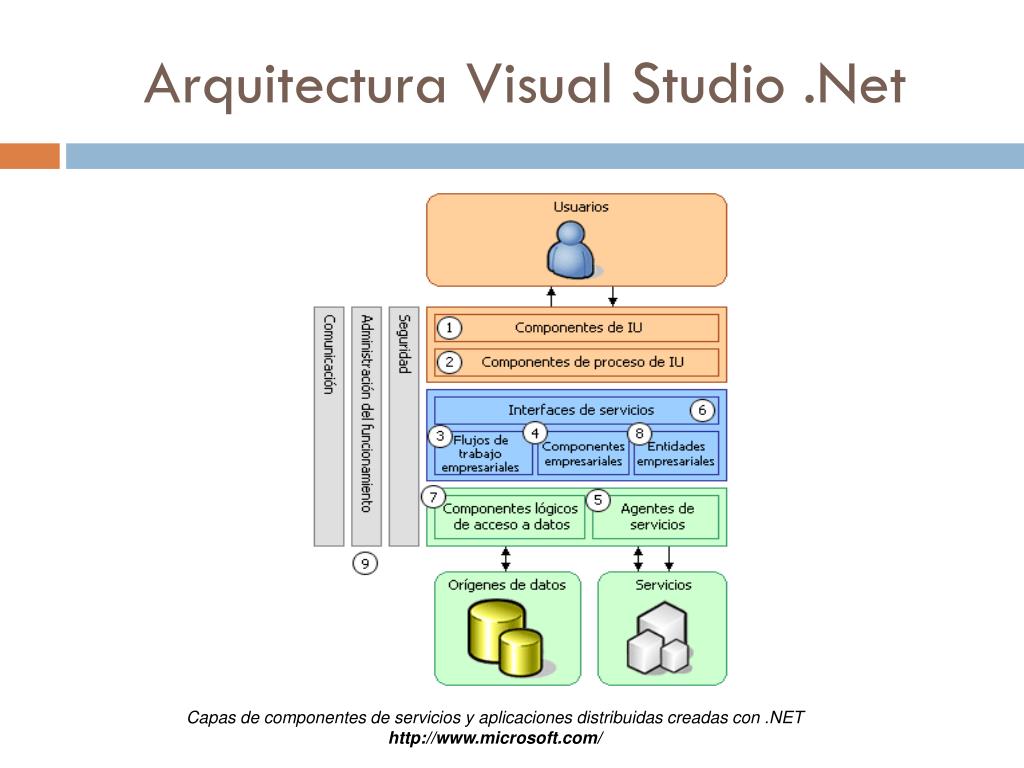 Arquitectura Visual Studio .Net

Usuarios

Comunicación

Administración del funcionamiento

Seguridad

1 Componentes de IU

2 Componentes de proceso de IU

Interfaces de servicios 6

3 Flujos de trabajo empresariales

4 Componentes empresariales

8 Entidades empresariales

7 Componentes lógicos de acceso a datos

5 Agentes de servicios

9

Orígenes de datos

Servicios

Capas de componentes de servicios y aplicaciones distribuidas creadas con .NET
http://www.microsoft.com/